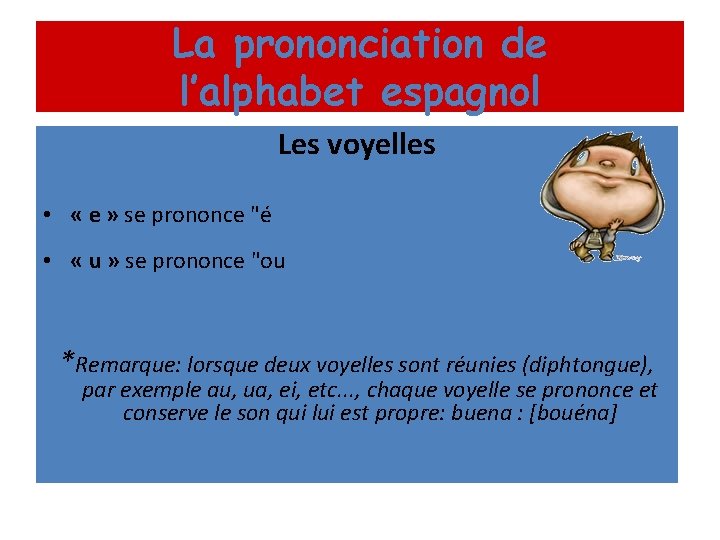 La prononciation de l’alphabet espagnol

Les voyelles

• « e » se prononce "é

• « u » se prononce "ou

*Remarque: lorsque deux voyelles sont réunies (diphtongue), par exemple au, ua, ei, etc..., chaque voyelle se prononce et conserve le son qui lui est propre: buena : [bouéna]